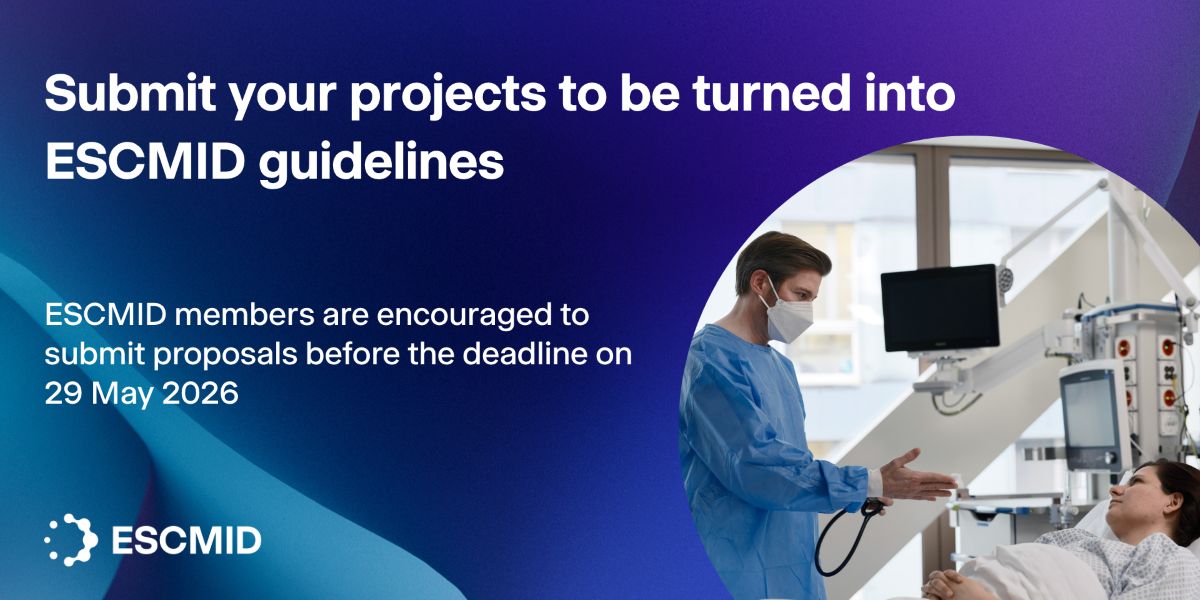 Submit your projects to be turned into ESCMID guidelines

ESCMID members are encouraged to submit proposals before the deadline on 29 May 2026

ESCMID